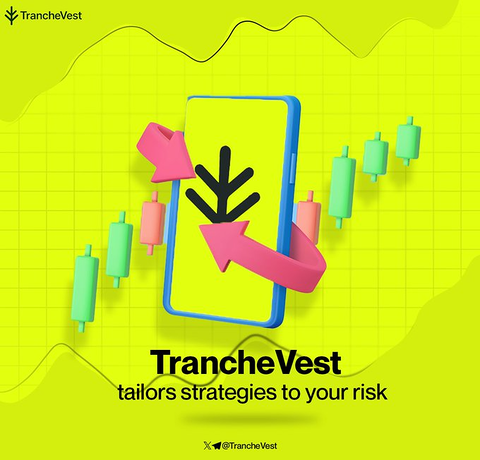 TrancheVest

TrancheVest
tailors strategies to your risk

@TrancheVest